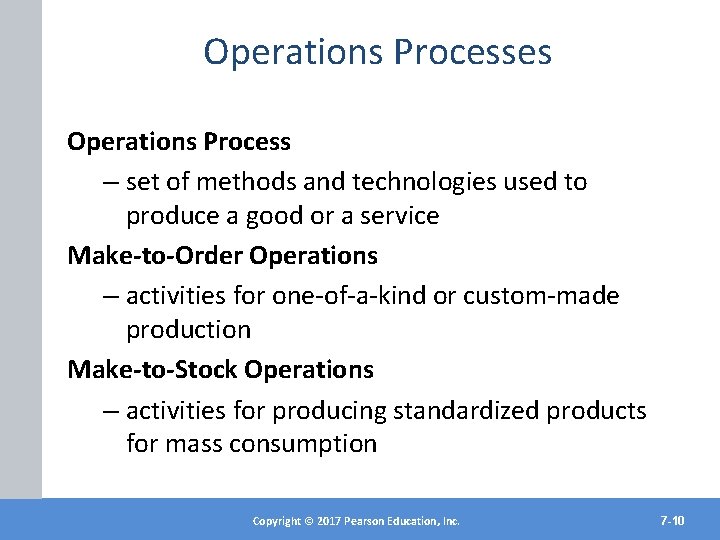 Operations Processes

Operations Process

– set of methods and technologies used to produce a good or a service

Make-to-Order Operations

– activities for one-of-a-kind or custom-made production

Make-to-Stock Operations

– activities for producing standardized products for mass consumption

Copyright © 2017 Pearson Education, Inc.

7-10